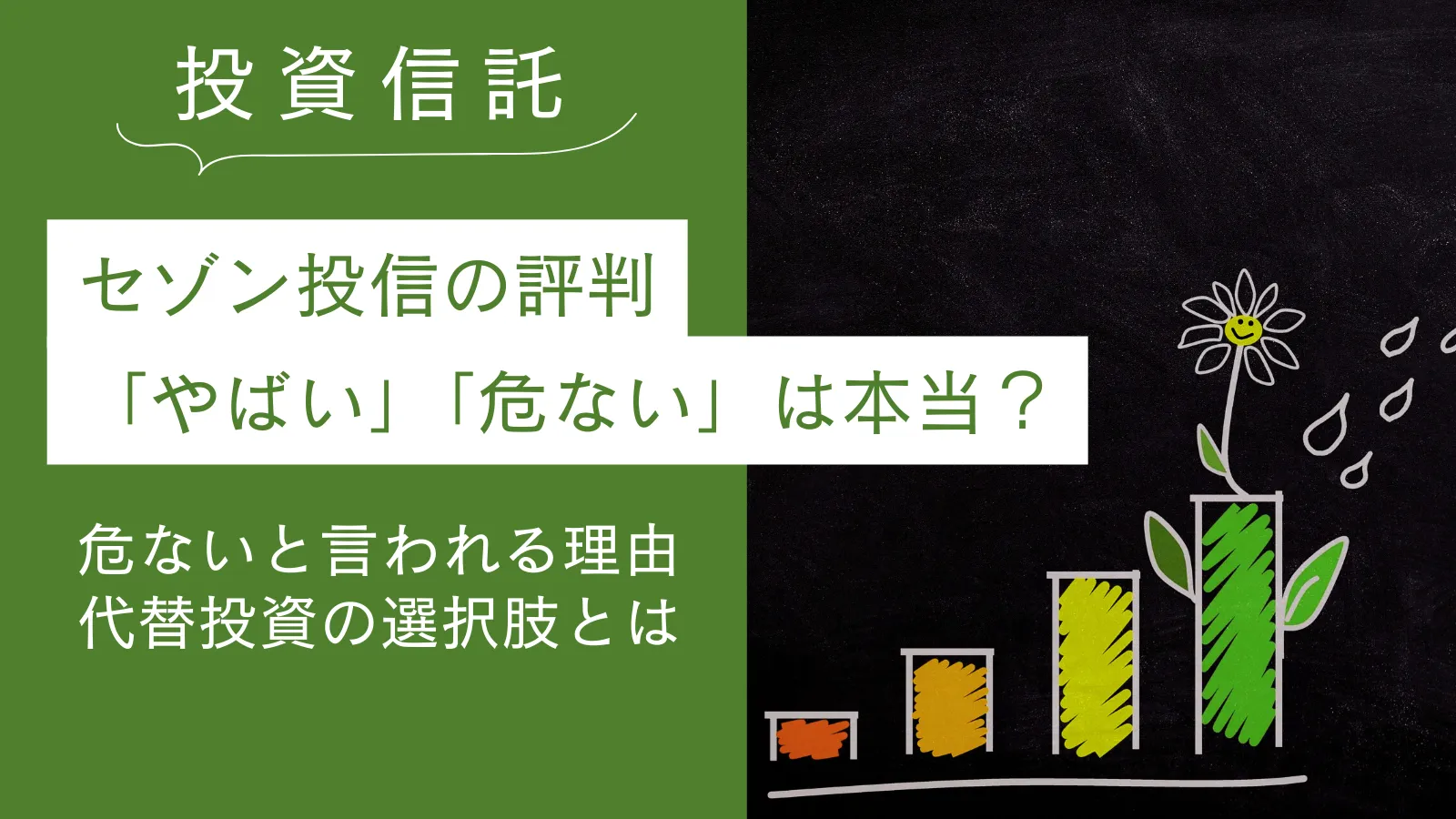 投資信託

セゾン投信の評判
「やばい」「危ない」は本当？

危ないと言われる理由
代替投資の選択肢とは